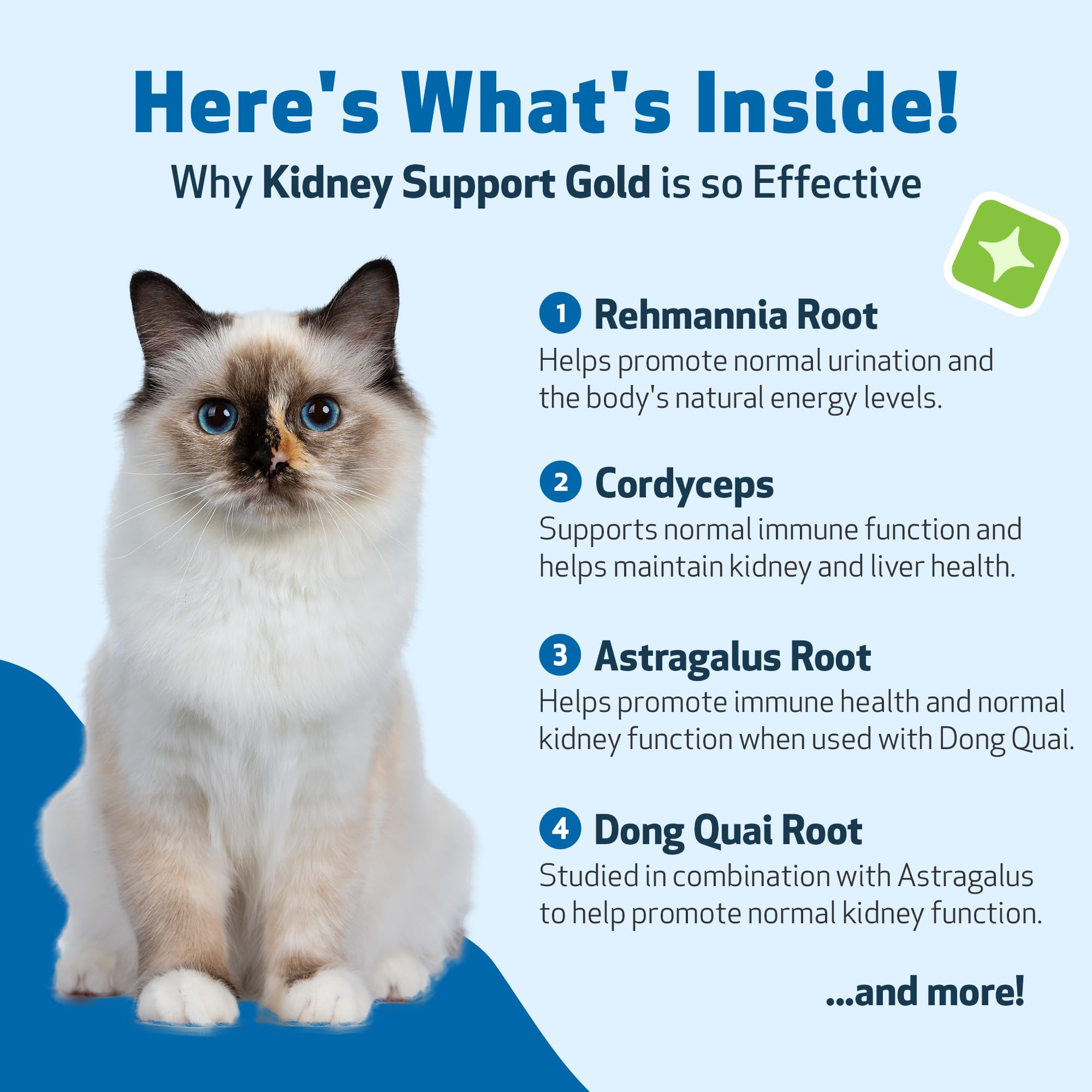 Here's What's Inside!

Why Kidney Support Gold is so Effective

1 Rehmannia Root

Helps promote normal urination and the body's natural energy levels.

2 Cordyceps

Supports normal immune function and helps maintain kidney and liver health.

3 Astragalus Root

Helps promote immune health and normal kidney function when used with Dong Quai.

4 Dong Quai Root

Studied in combination with Astragalus to help promote normal kidney function.

...and more!